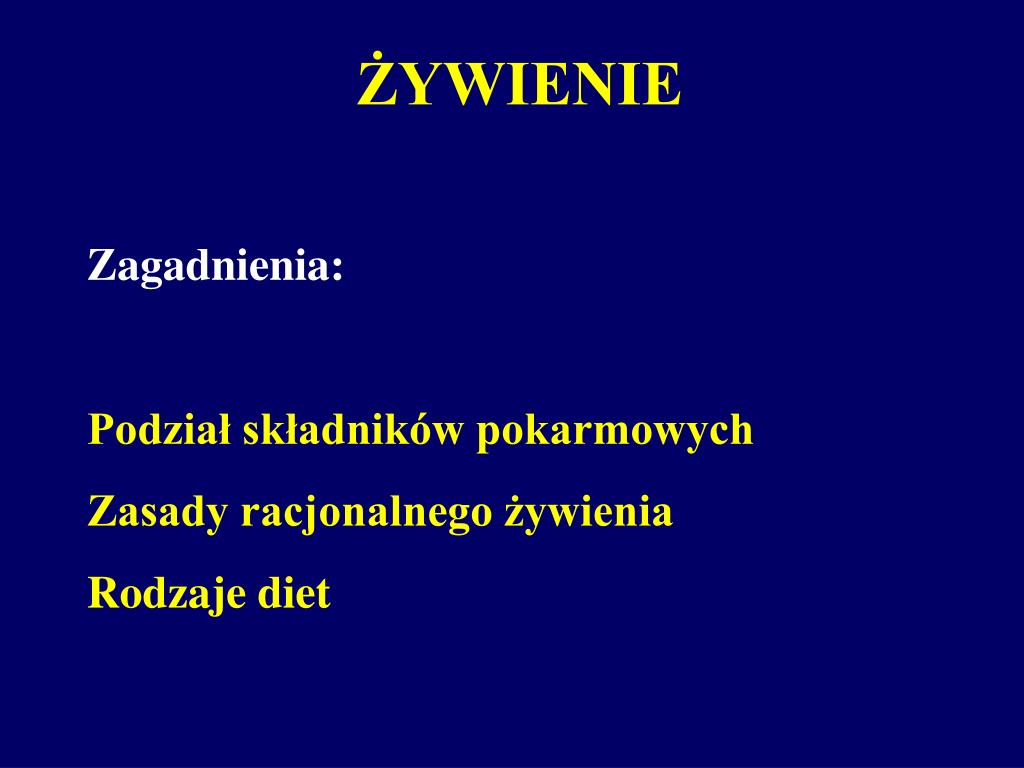 ŻYWIENIE

Zagadnienia:

Podział składników pokarmowych

Zasady racjonalnego żywienia

Rodzaje diet